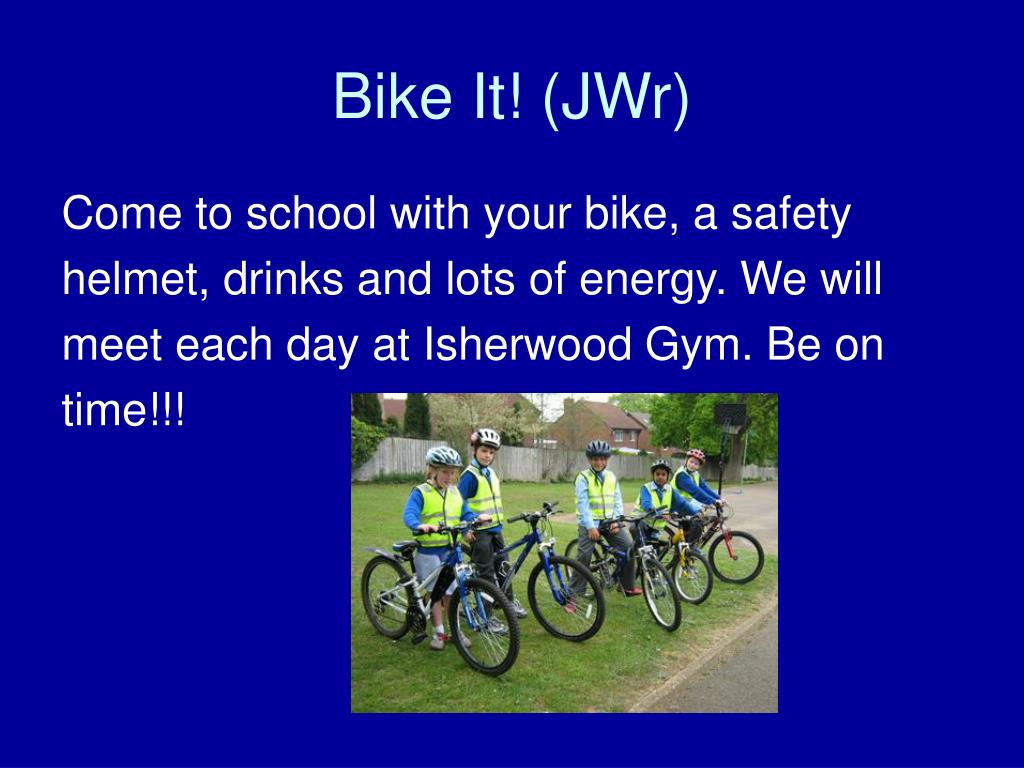 Bike It! (JWr)

Come to school with your bike, a safety helmet, drinks and lots of energy. We will meet each day at Isherwood Gym. Be on time!!!